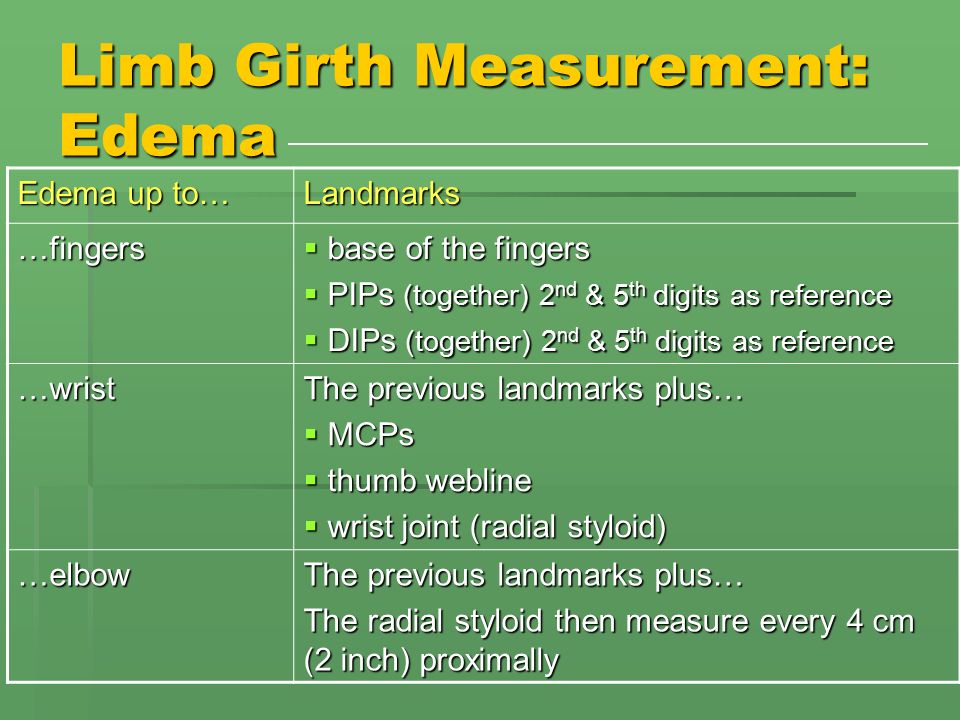 Limb Girth Measurement: Edema

| Edema up to… | Landmarks |
|---|---|
| …fingers | ▪ base of the fingers ▪ PIPs (together) $2^{nd}$ & $5^{th}$ digits as reference ▪ DIPs (together) $2^{nd}$ & $5^{th}$ digits as reference |
| …wrist | The previous landmarks plus… ▪ MCPs ▪ thumb webline ▪ wrist joint (radial styloid) |
| …elbow | The previous landmarks plus… The radial styloid then measure every 4 cm (2 inch) proximally |